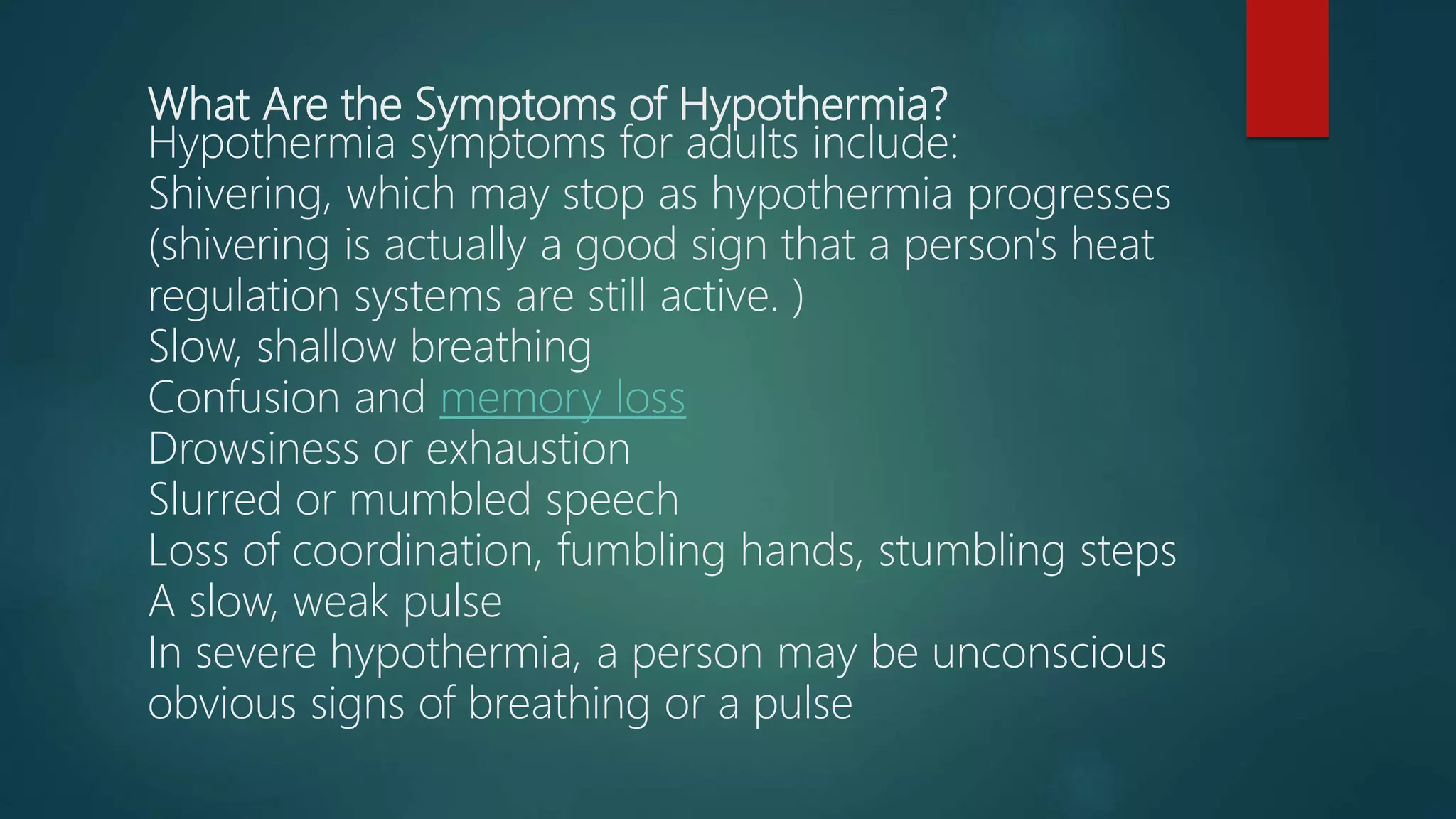 What Are the Symptoms of Hypothermia?
Hypothermia symptoms for adults include:
Shivering, which may stop as hypothermia progresses (shivering is actually a good sign that a person's heat regulation systems are still active. )
Slow, shallow breathing
Confusion and memory loss
Drowsiness or exhaustion
Slurred or mumbled speech
Loss of coordination, fumbling hands, stumbling steps
A slow, weak pulse
In severe hypothermia, a person may be unconscious obvious signs of breathing or a pulse